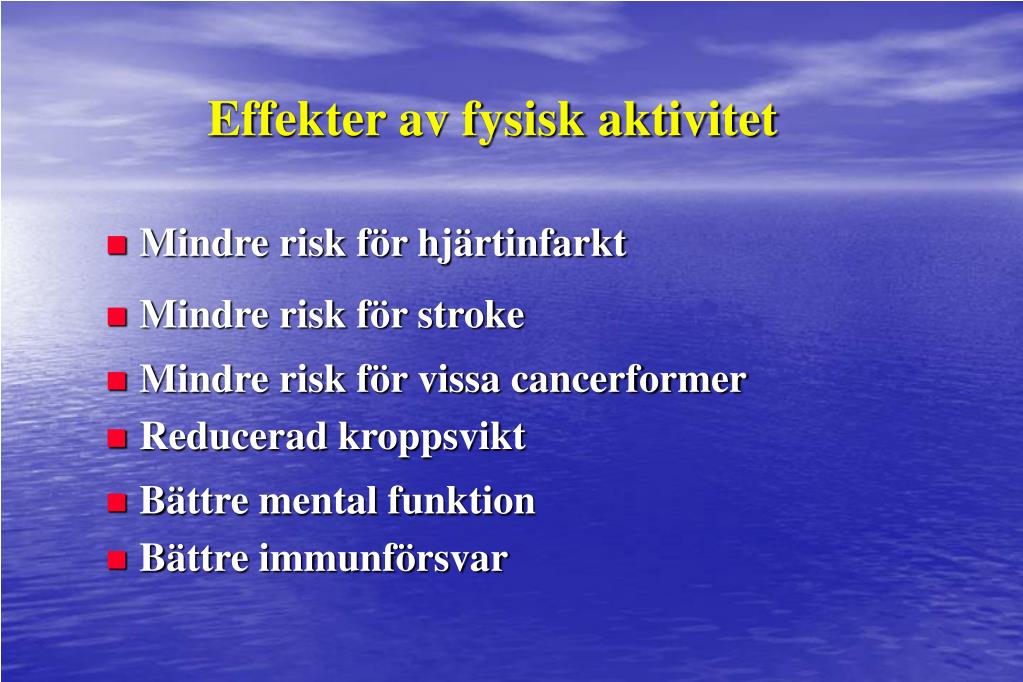 Effekter av fysisk aktivitet

- Mindre risk för hjärtinfarkt
- Mindre risk för stroke
- Mindre risk för vissa cancerformer
- Reducerad kroppsvikt
- Bättre mental funktion
- Bättre immunförsvar